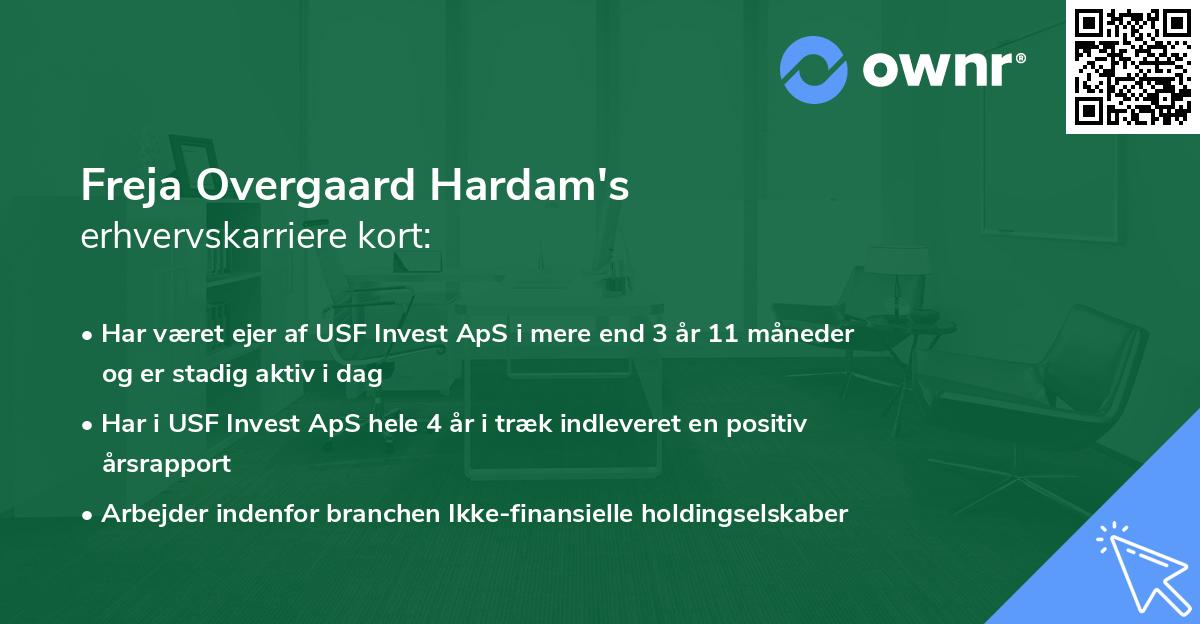 ownr®

Freja Overgaard Hardam's
erhvervskarriere kort:

• Har været ejer af USF Invest ApS i mere end 3 år 11 måneder og er stadig aktiv i dag

• Har i USF Invest ApS hele 4 år i træk indleveret en positiv årsrapport

• Arbejder indenfor branchen Ikke-finansielle holdingselskaber